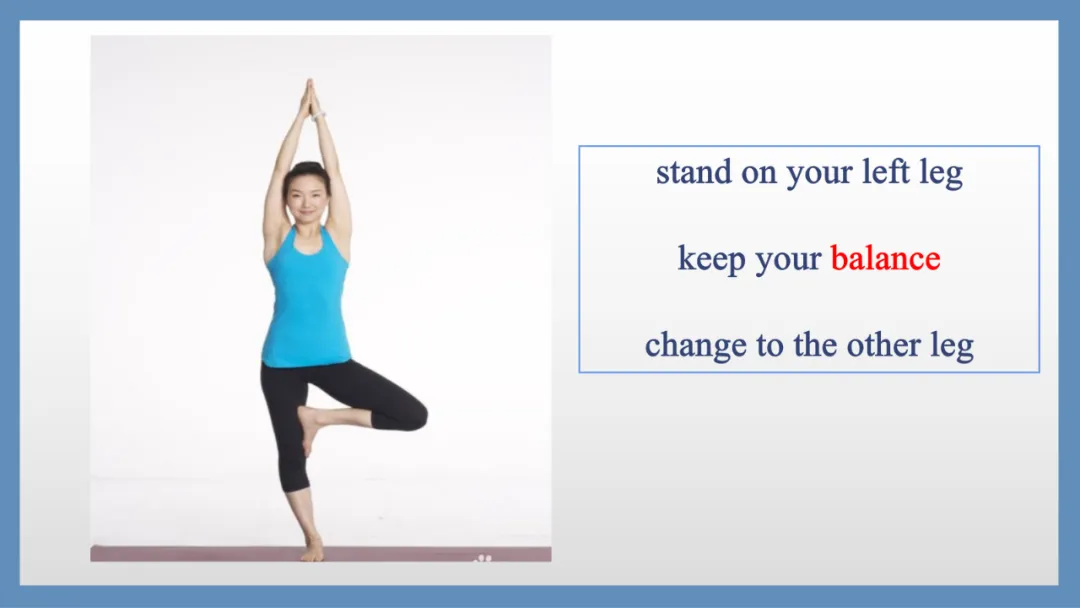 stand on your left leg

keep your balance

change to the other leg